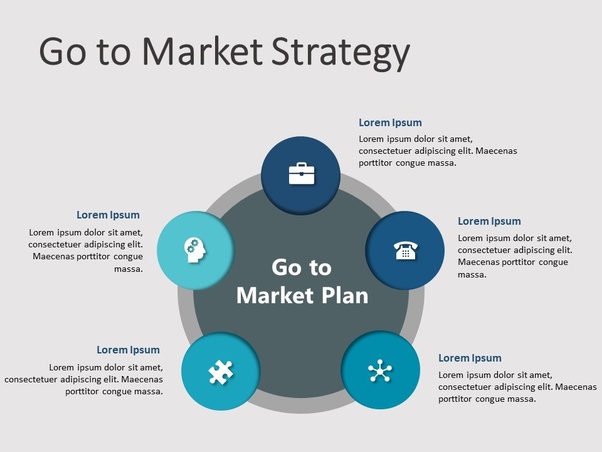 Go to Market Strategy

Lorem Ipsum
Lorem ipsum dolor sit amet, consectetuer adipiscing elit. Maecenas porttitor congue massa.

Lorem Ipsum
Lorem ipsum dolor sit amet, consectetuer adipiscing elit. Maecenas porttitor congue massa.

Lorem Ipsum
Lorem ipsum dolor sit amet, consectetuer adipiscing elit. Maecenas porttitor congue massa.

Go to Market Plan

Lorem Ipsum
Lorem ipsum dolor sit amet, consectetuer adipiscing elit. Maecenas porttitor congue massa.

Lorem Ipsum
Lorem ipsum dolor sit amet, consectetuer adipiscing elit. Maecenas porttitor congue massa.